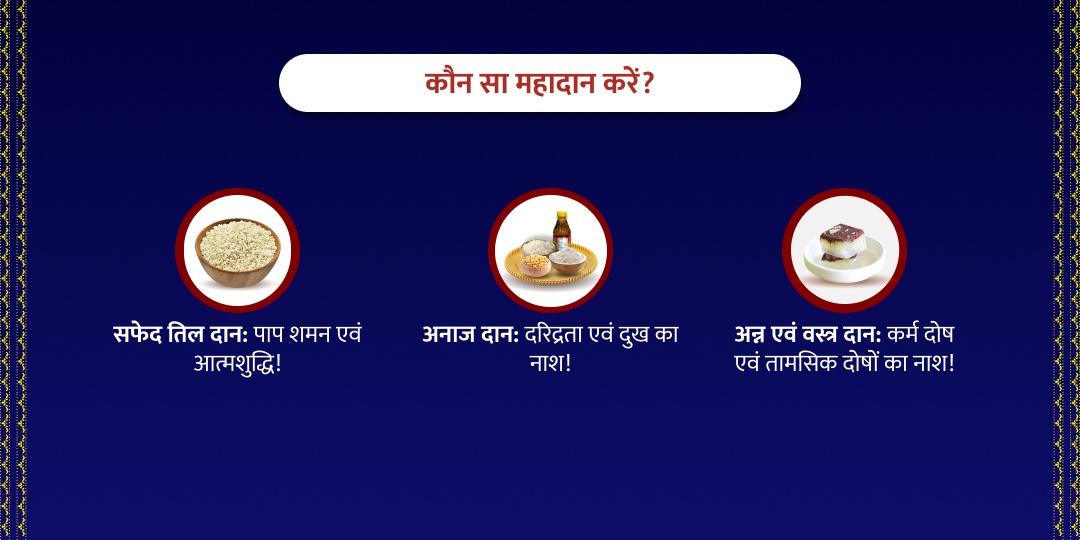 कौन सा महादान करें?

सफेद तिल दान: पाप शमन एवं आत्मशुद्धि!

अनाज दान: दरिद्रता एवं दुख का नाश!

अन्न एवं वस्त्र दान: कर्म दोष एवं तामसिक दोषों का नाश!